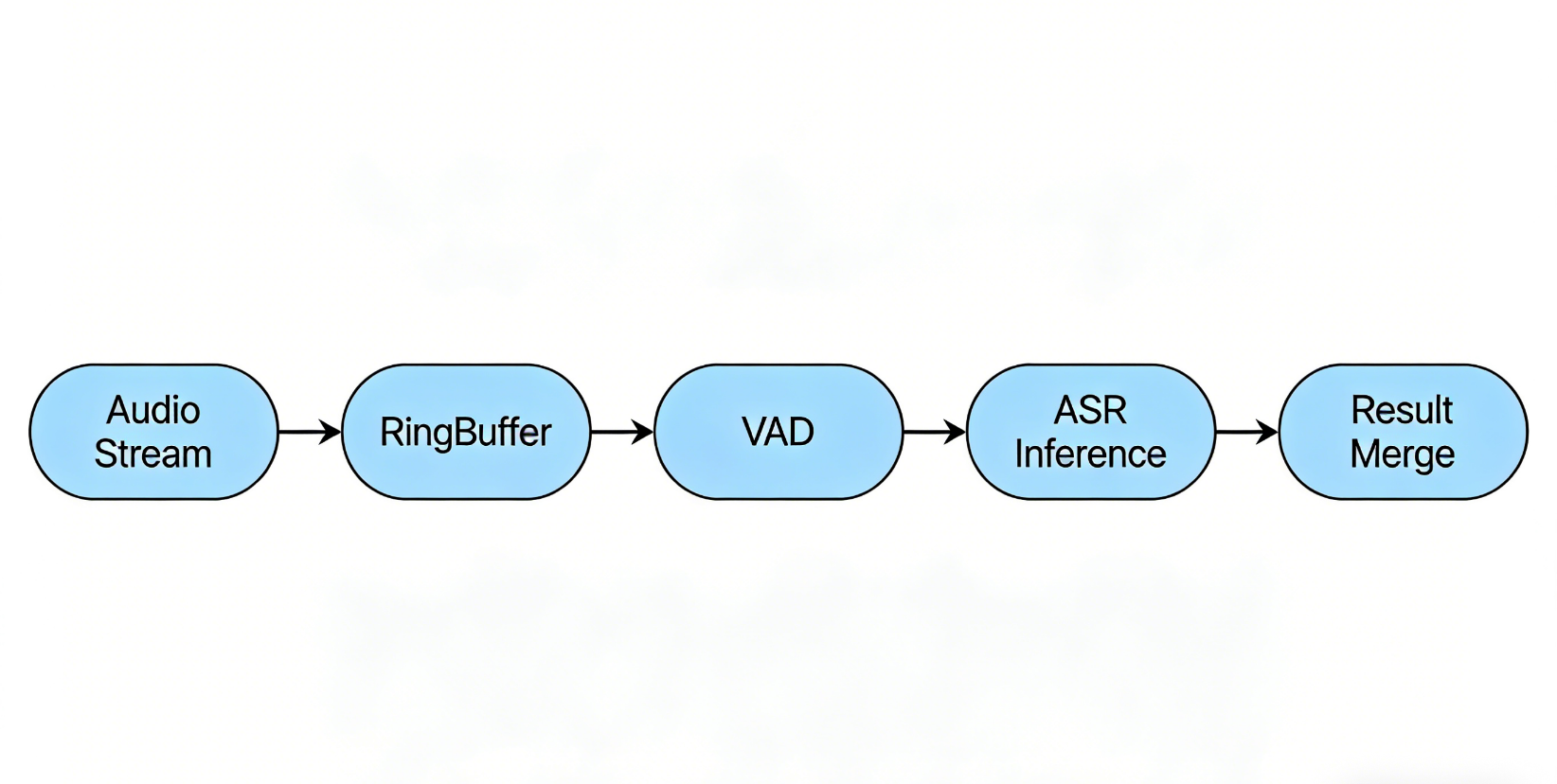 Audio Stream

RingBuffer

VAD

ASR Inference

Result Merge